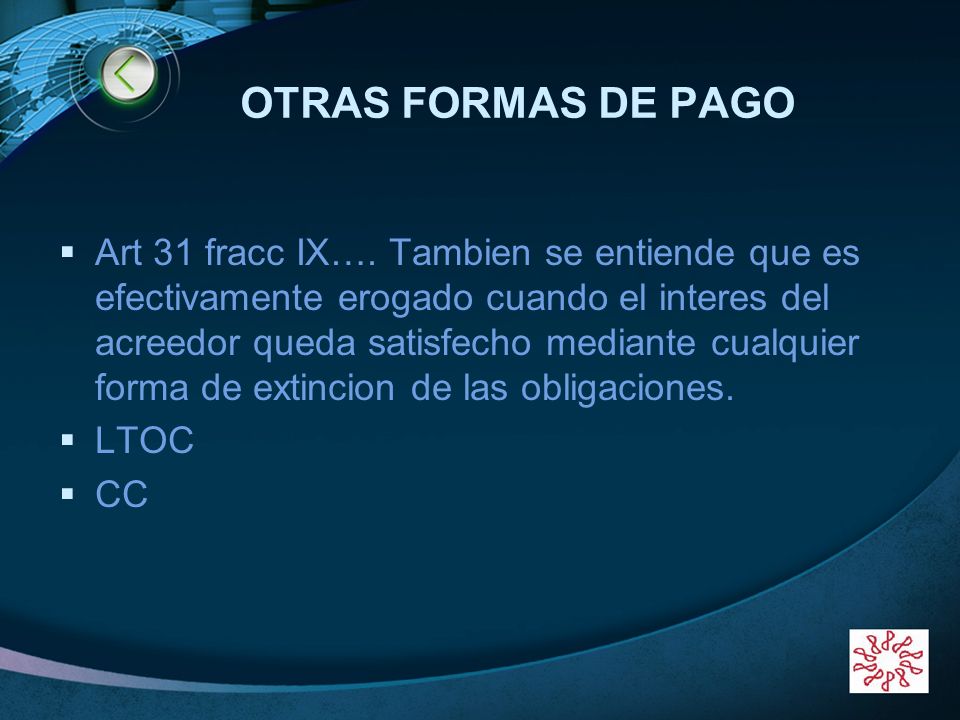 OTRAS FORMAS DE PAGO

▪ Art 31 fracc IX…. Tambien se entiende que es efectivamente erogado cuando el interes del acreedor queda satisfecho mediante cualquier forma de extincion de las obligaciones.
▪ LTOC
▪ CC